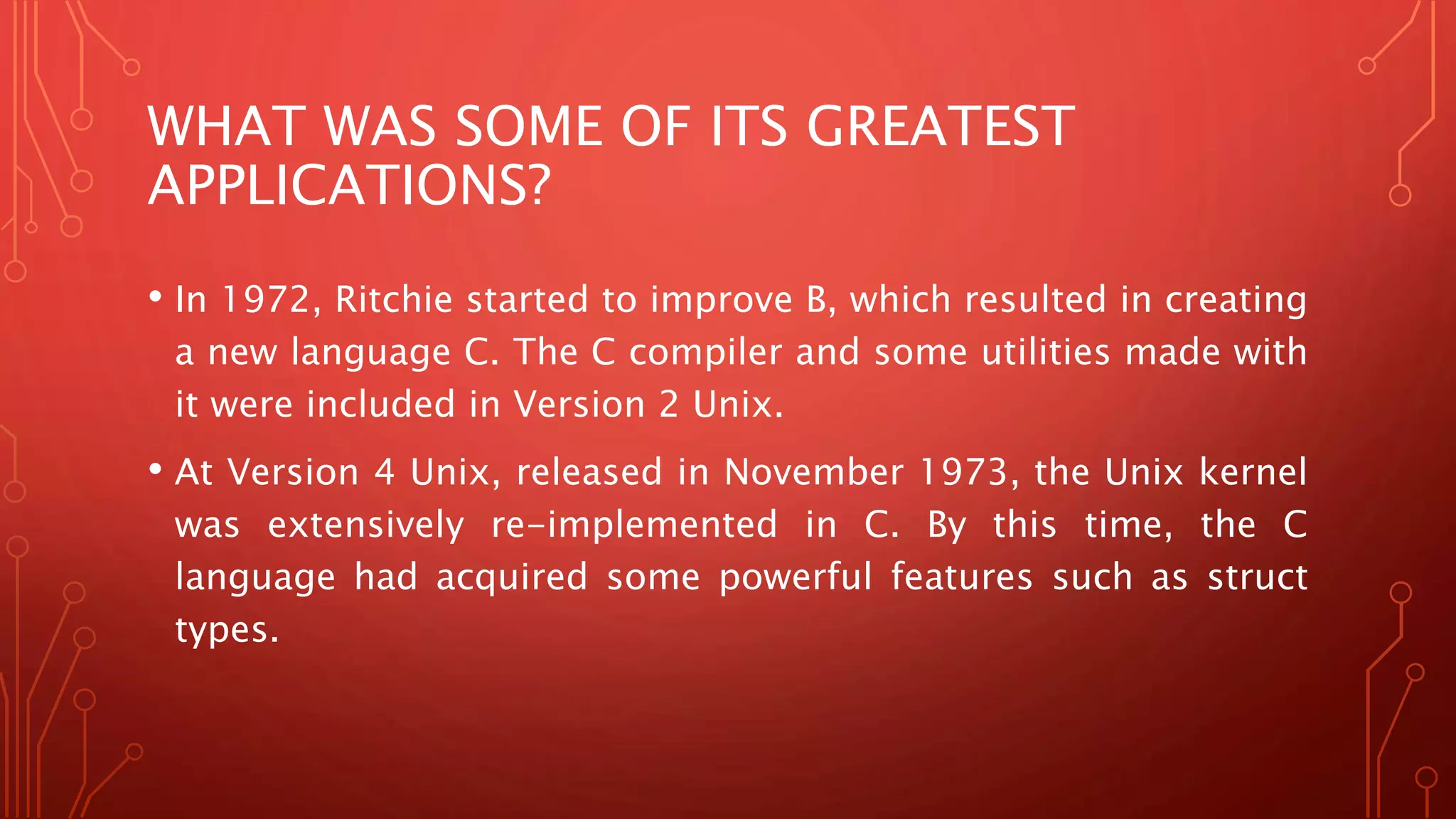 WHAT WAS SOME OF ITS GREATEST APPLICATIONS?

• In 1972, Ritchie started to improve B, which resulted in creating a new language C. The C compiler and some utilities made with it were included in Version 2 Unix.

• At Version 4 Unix, released in November 1973, the Unix kernel was extensively re-implemented in C. By this time, the C language had acquired some powerful features such as struct types.